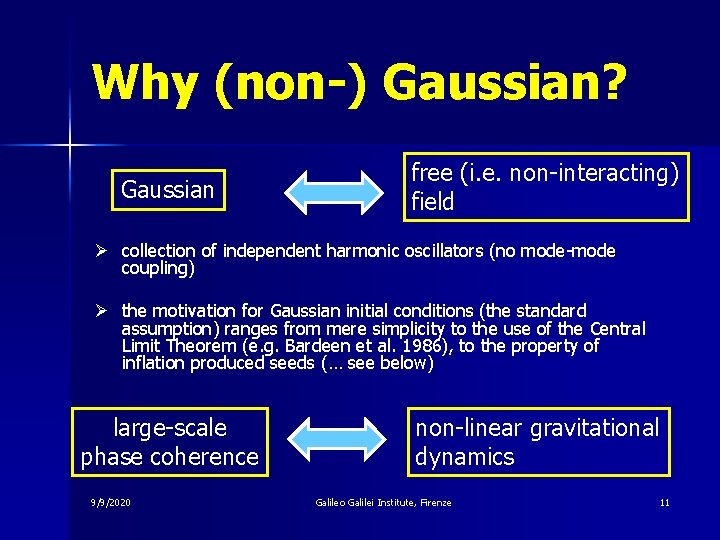 Why (non-) Gaussian?

Gaussian

free (i.e. non-interacting) field

➢ collection of independent harmonic oscillators (no mode-mode coupling)

➢ the motivation for Gaussian initial conditions (the standard assumption) ranges from mere simplicity to the use of the Central Limit Theorem (e.g. Bardeen et al. 1986), to the property of inflation produced seeds (… see below)

large-scale phase coherence

non-linear gravitational dynamics

9/9/2020 Galileo Galilei Institute, Firenze 11